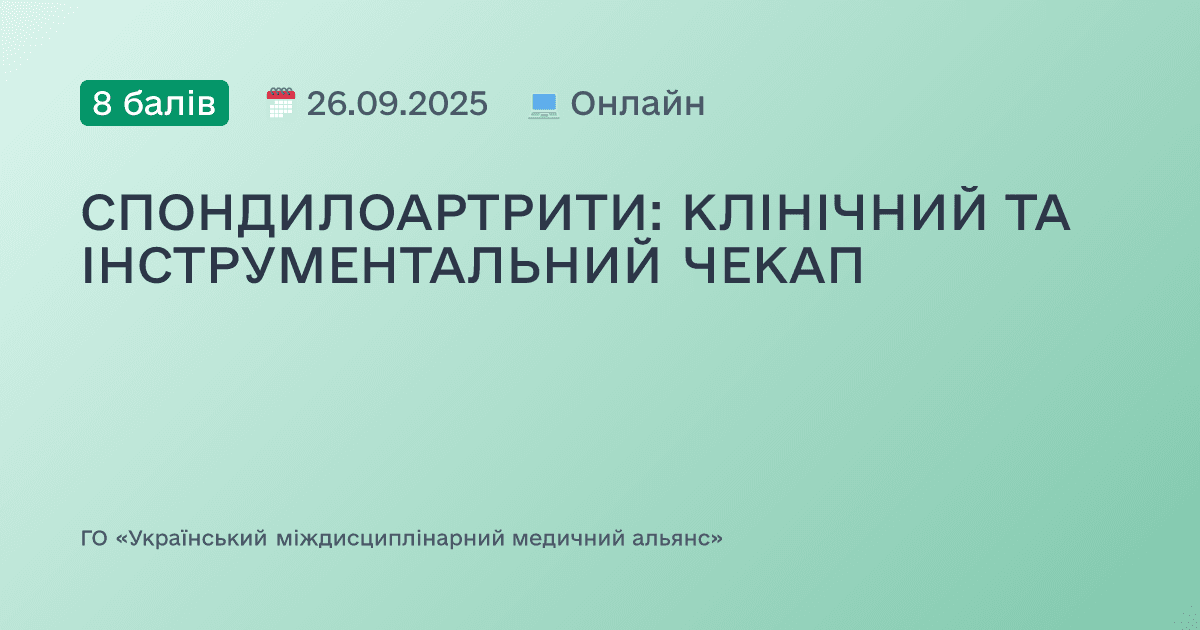 8 балів 26.09.2025 Онлайн

СПОНДИЛОАРТРИТИ: КЛІНІЧНИЙ ТА ІНСТРУМЕНТАЛЬНИЙ ЧЕКАП

ГО «Український міждисциплінарний медичний альянс»